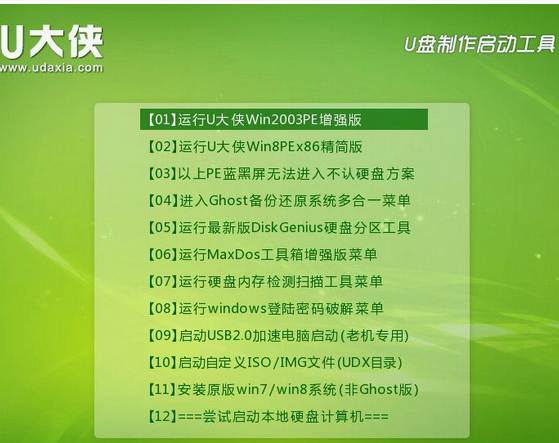 U大侠
www.udaxia.com

U盘制作启动工具

【01】运行U大侠Win2003PE增强版
【02】运行U大侠Win8PEx86精简版
【03】以上PE蓝黑屏无法进入不认硬盘方案
【04】进入Ghost备份还原系统多合一菜单
【05】运行最新版DiskGenius硬盘分区工具
【06】运行MaxDos工具箱增强版菜单
【07】运行硬盘内存检测扫描工具菜单
【08】运行windows登陆密码破解菜单
【09】启动USB2.0加速电脑启动(老机专用)
【10】启动自定义ISO/IMG文件(UDX目录)
【11】安装原版win7/win8系统(非Ghost版)
【12】===尝试启动本地硬盘计算机===